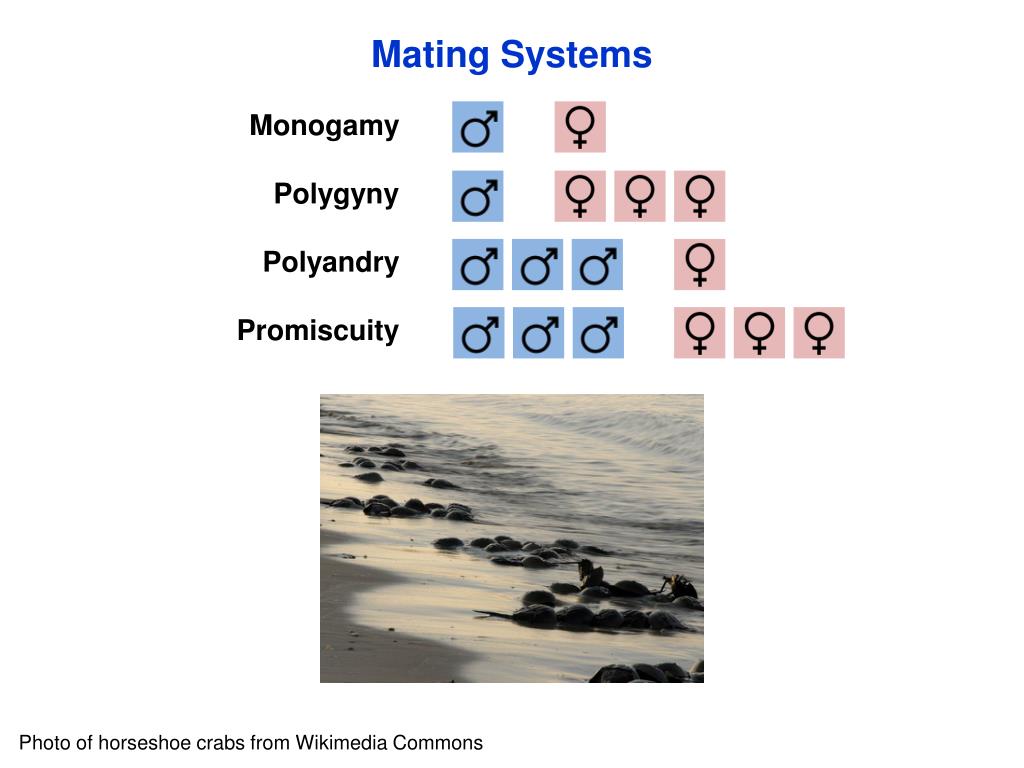 Mating Systems

Monogamy ♂ ♀

Polygyny ♂ ♀ ♀ ♀

Polyandry ♂ ♂ ♂ ♀

Promiscuity ♂ ♂ ♂ ♀ ♀ ♀

Photo of horseshoe crabs from Wikimedia Commons